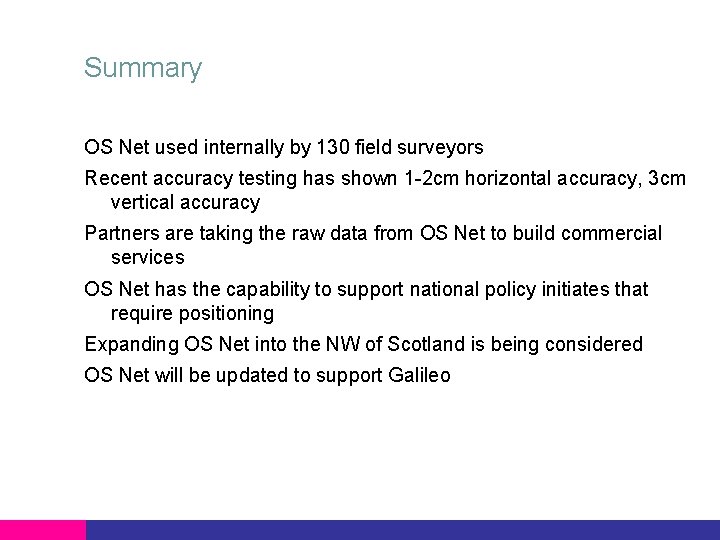 Summary

OS Net used internally by 130 field surveyors

Recent accuracy testing has shown 1-2cm horizontal accuracy, 3cm vertical accuracy

Partners are taking the raw data from OS Net to build commercial services

OS Net has the capability to support national policy initiates that require positioning

Expanding OS Net into the NW of Scotland is being considered

OS Net will be updated to support Galileo